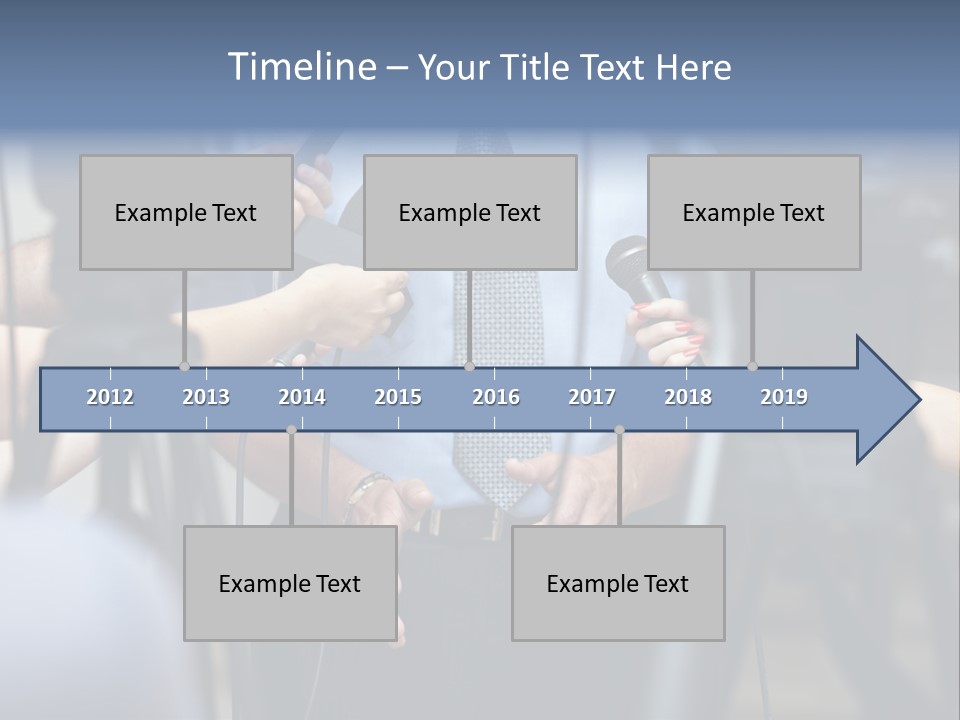 Timeline – Your Title Text Here

Example Text

Example Text

Example Text

2012 2013 2014 2015 2016 2017 2018 2019

Example Text

Example Text